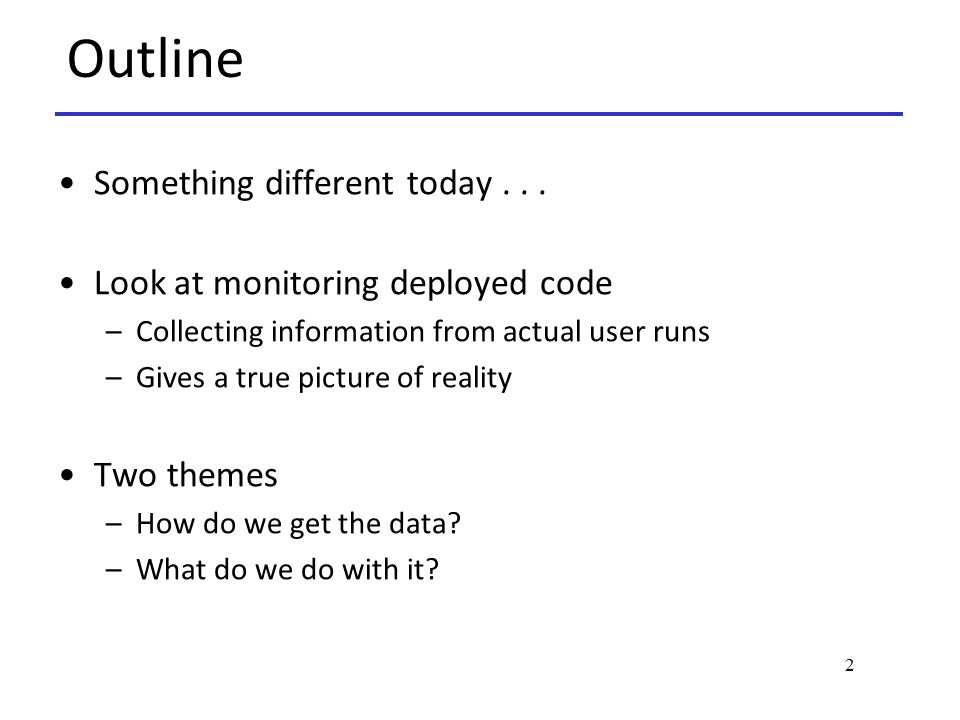 Outline

• Something different today . . .

• Look at monitoring deployed code
– Collecting information from actual user runs
– Gives a true picture of reality

• Two themes
– How do we get the data?
– What do we do with it?

2